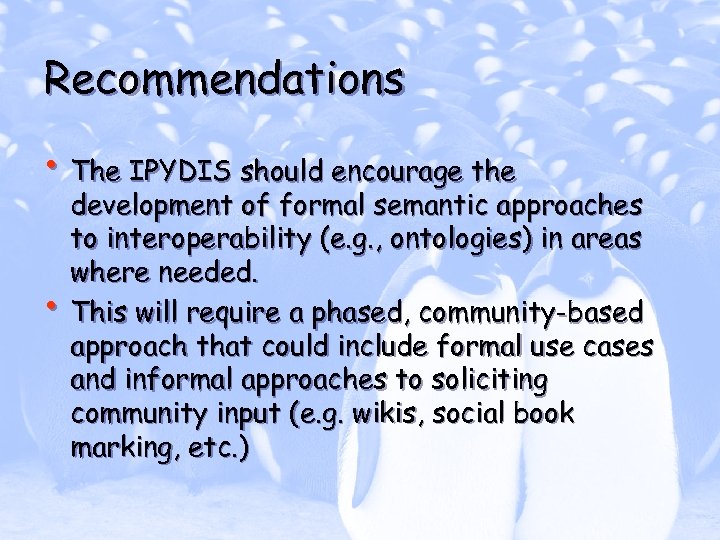 Recommendations

• The IPYDIS should encourage the development of formal semantic approaches to interoperability (e.g., ontologies) in areas where needed.

• This will require a phased, community-based approach that could include formal use cases and informal approaches to soliciting community input (e.g. wikis, social book marking, etc.)